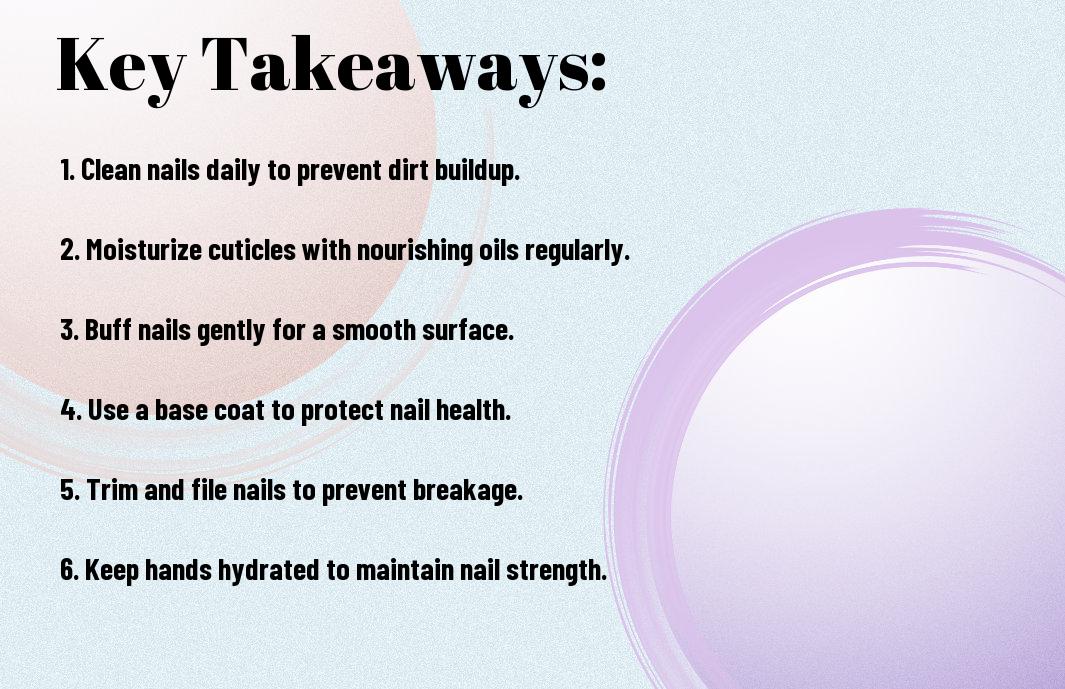 Key Takeaways:

1. Clean nails daily to prevent dirt buildup.

2. Moisturize cuticles with nourishing oils regularly.

3. Buff nails gently for a smooth surface.

4. Use a base coat to protect nail health.

5. Trim and file nails to prevent breakage.

6. Keep hands hydrated to maintain nail strength.